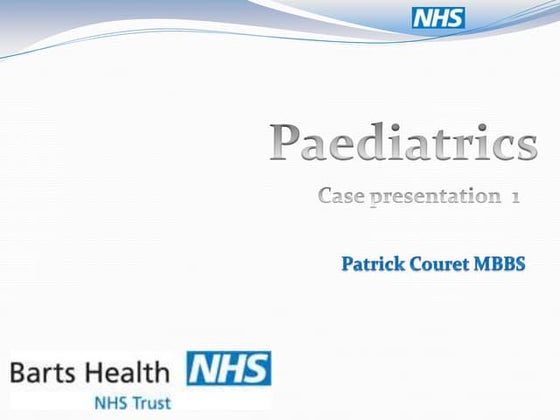 NHS

Paediatrics

Case presentation 1

Patrick Couret MBBS

Barts Health NHS
NHS Trust